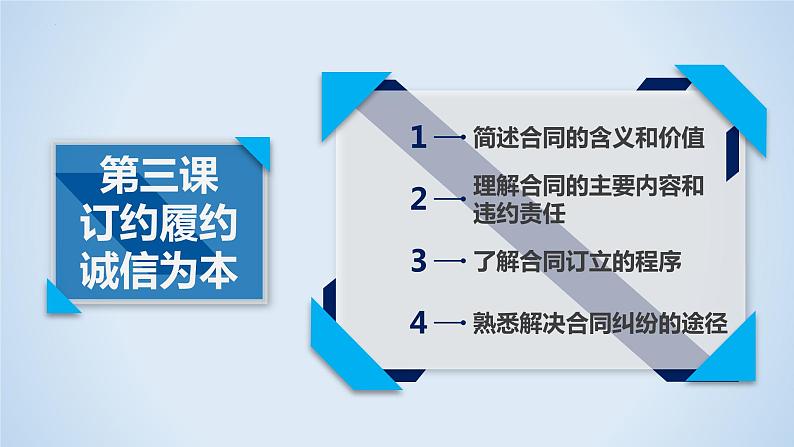 第三课
订约履约
诚信为本

1 — 简述合同的含义和价值

2 — 理解合同的主要内容和违约责任

3 — 了解合同订立的程序

4 — 熟悉解决合同纠纷的途径